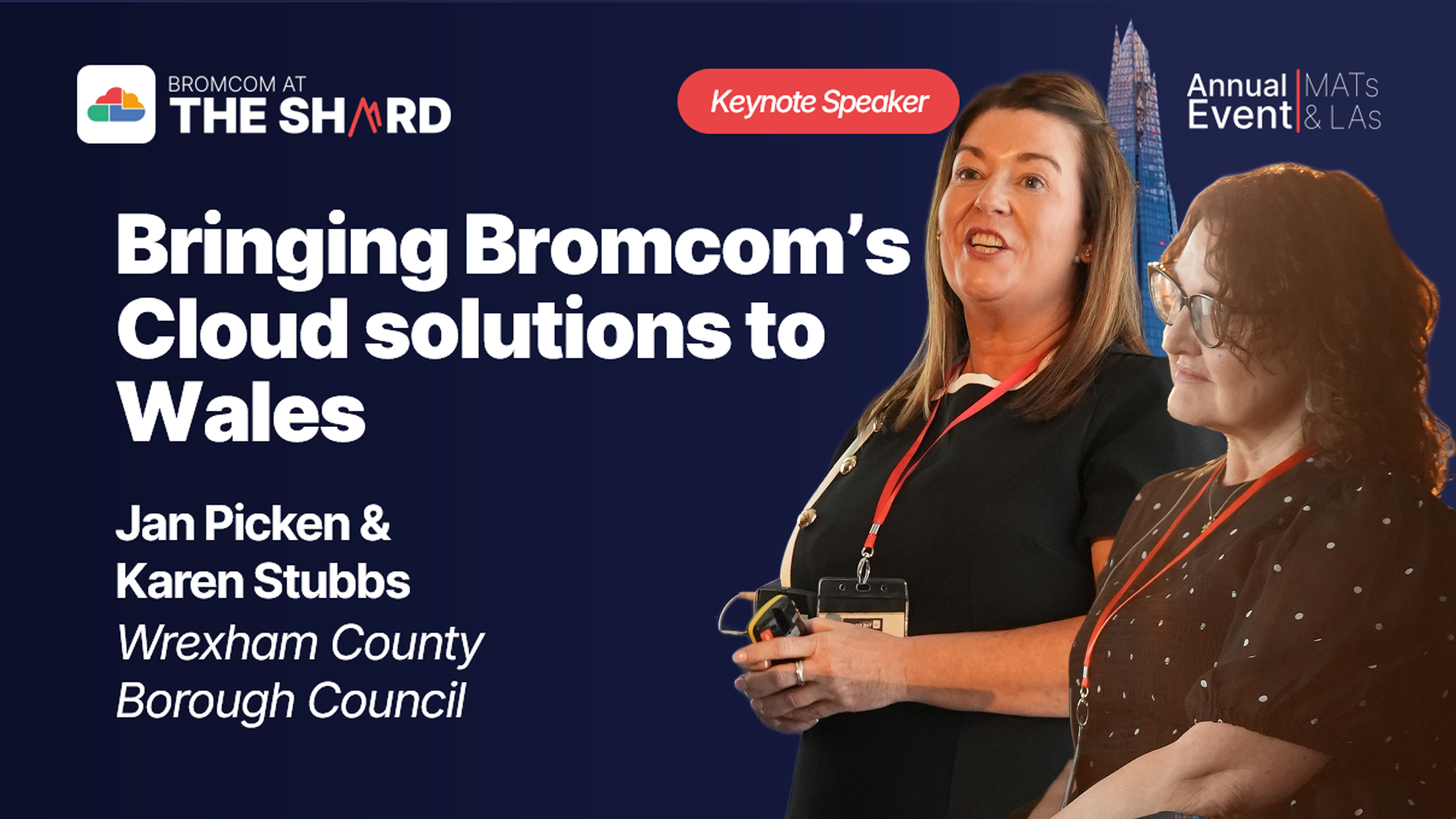 BROMCOM AT
THE SHARD

Keynote Speaker

Annual Event | MATs & LAs

Bringing Bromcom's Cloud solutions to Wales

Jan Picken &
Karen Stubbs
Wrexham County Borough Council